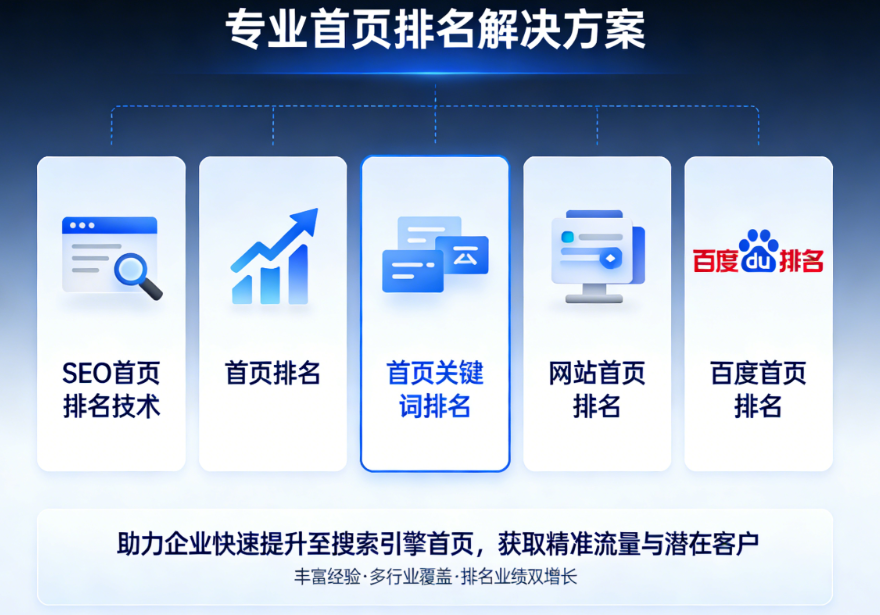 专业首页排名解决方案

SEO首页排名技术

首页排名

首页关键词排名

网站首页排名

百度du排名

百度首页排名

助力企业快速提升至搜索引擎首页，获取精准流量与潜在客户

丰富经验·多行业覆盖·排名业绩双增长